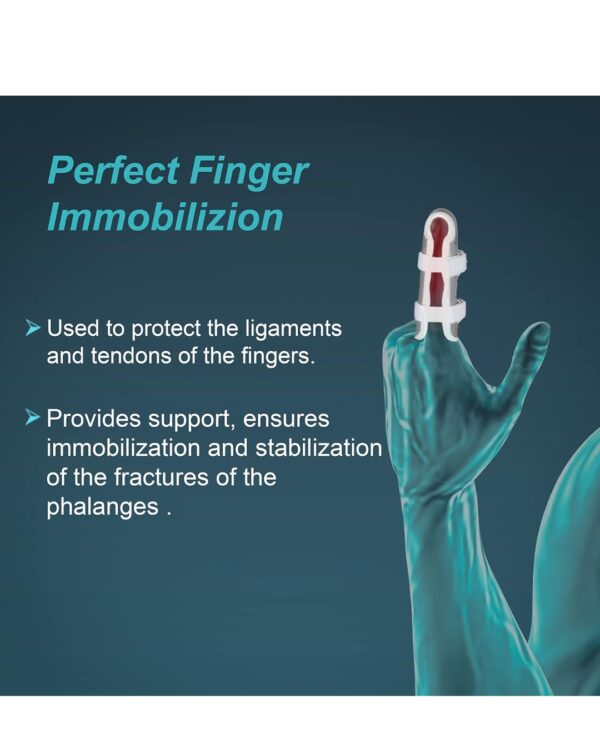 Perfect Finger Immobilizion

➤ Used to protect the ligaments and tendons of the fingers.

➤ Provides support, ensures immobilization and stabilization of the fractures of the phalanges .